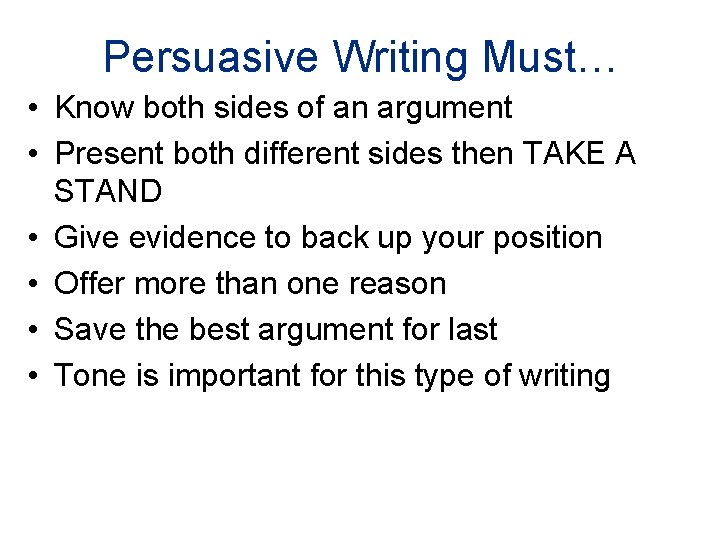 Persuasive Writing Must…

• Know both sides of an argument
• Present both different sides then TAKE A STAND
• Give evidence to back up your position
• Offer more than one reason
• Save the best argument for last
• Tone is important for this type of writing